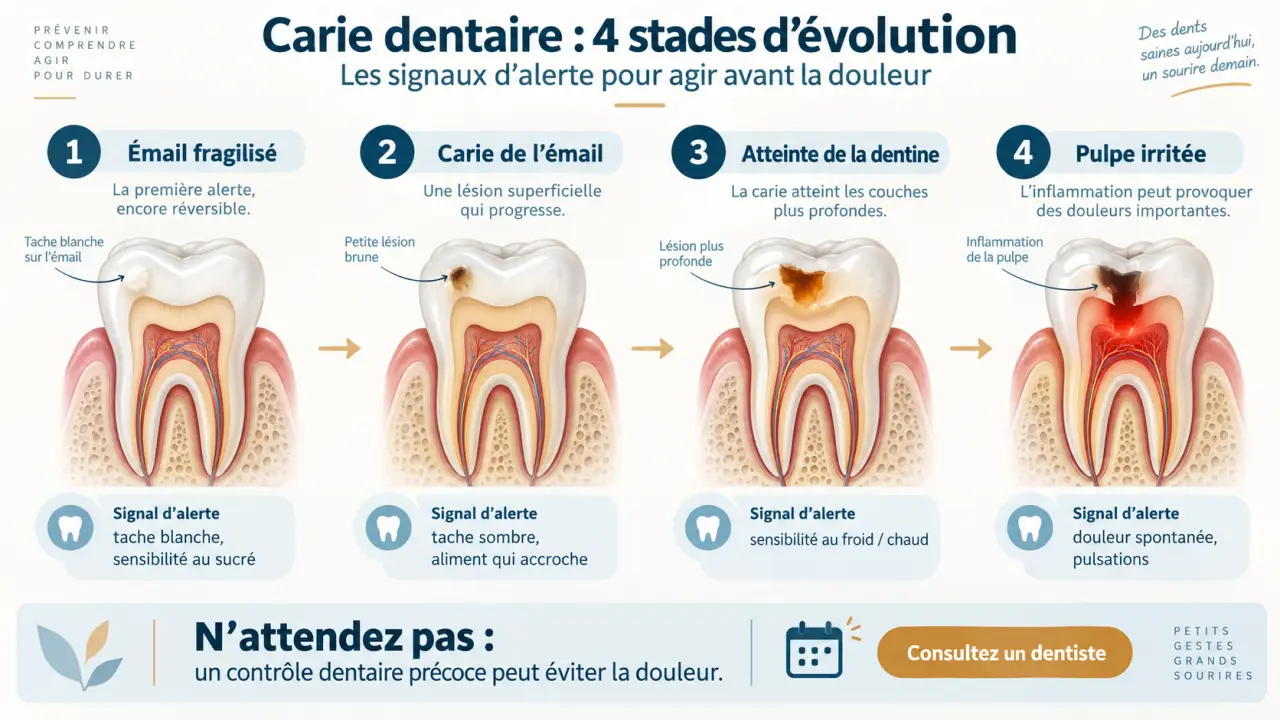 PRÉVENIR
COMPRENDRE
AGIR
POUR DURER

Carie dentaire : 4 stades d'évolution
Les signaux d'alerte pour agir avant la douleur

Des dents saines aujourd'hui, un sourire demain.

1 Émail fragilisé
La première alerte, encore réversible.
Tache blanche sur l'émail
Signal d'alerte
tache blanche, sensibilité au sucré

2 Carie de l'émail
Une lésion superficielle qui progresse.
Petite lésion brune
Signal d'alerte
tache sombre, aliment qui accroche

3 Atteinte de la dentine
La carie atteint les couches plus profondes.
Lésion plus profonde
Signal d'alerte
sensibilité au froid / chaud

4 Pulpe irritée
L'inflammation peut provoquer des douleurs importantes.
Inflammation de la pulpe
Signal d'alerte
douleur spontanée, pulsations

N'attendez pas :
un contrôle dentaire précoce peut éviter la douleur.

Consultez un dentiste

PETITS
GESTES
GRANDS
SOURIRES